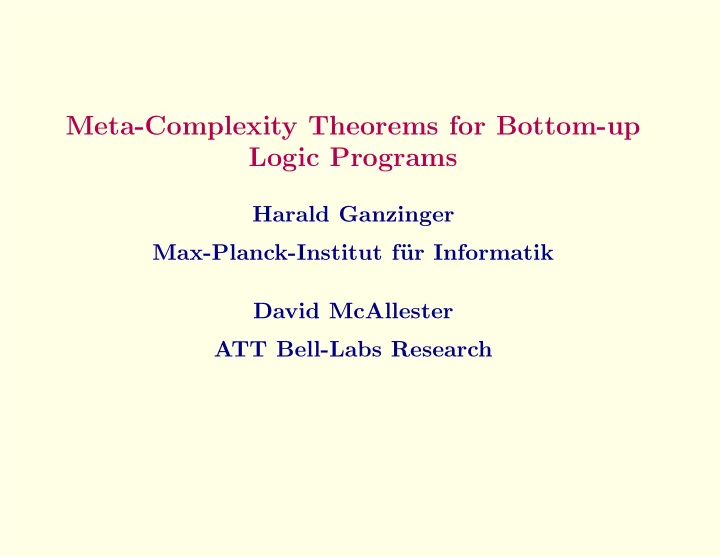 Meta-Complexity Theorems for Bottom-up Logic Programs

Harald Ganzinger

Max-Planck-Institut für Informatik

David McAllester

ATT Bell-Labs Research